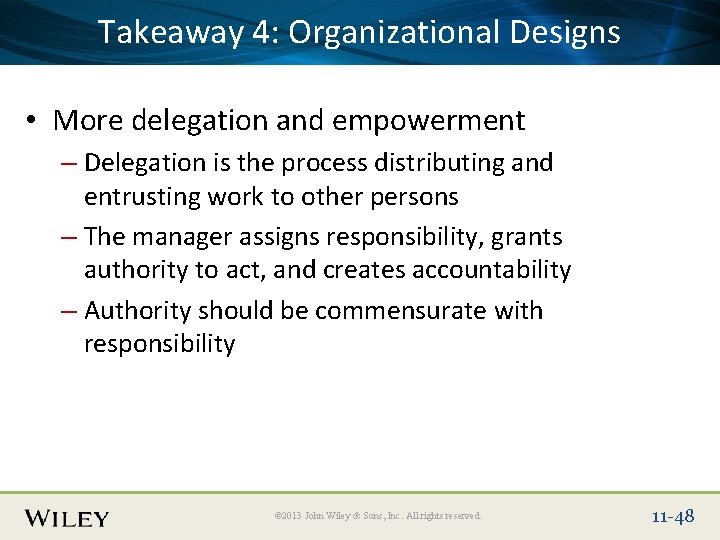 Takeaway 4: Organizational Designs

• More delegation and empowerment

– Delegation is the process distributing and entrusting work to other persons

– The manager assigns responsibility, grants authority to act, and creates accountability

– Authority should be commensurate with responsibility

WILEY

©2013 John Wiley & Sons, Inc. All rights reserved.

11-48